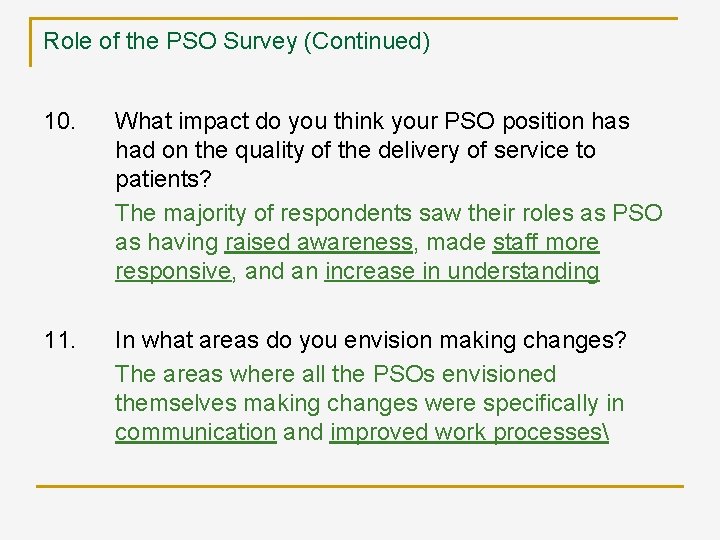 Role of the PSO Survey (Continued)

10. What impact do you think your PSO position has had on the quality of the delivery of service to patients?

The majority of respondents saw their roles as PSO as having raised awareness, made staff more responsive, and an increase in understanding

11. In what areas do you envision making changes?

The areas where all the PSOs envisioned themselves making changes were specifically in communication and improved work processes\